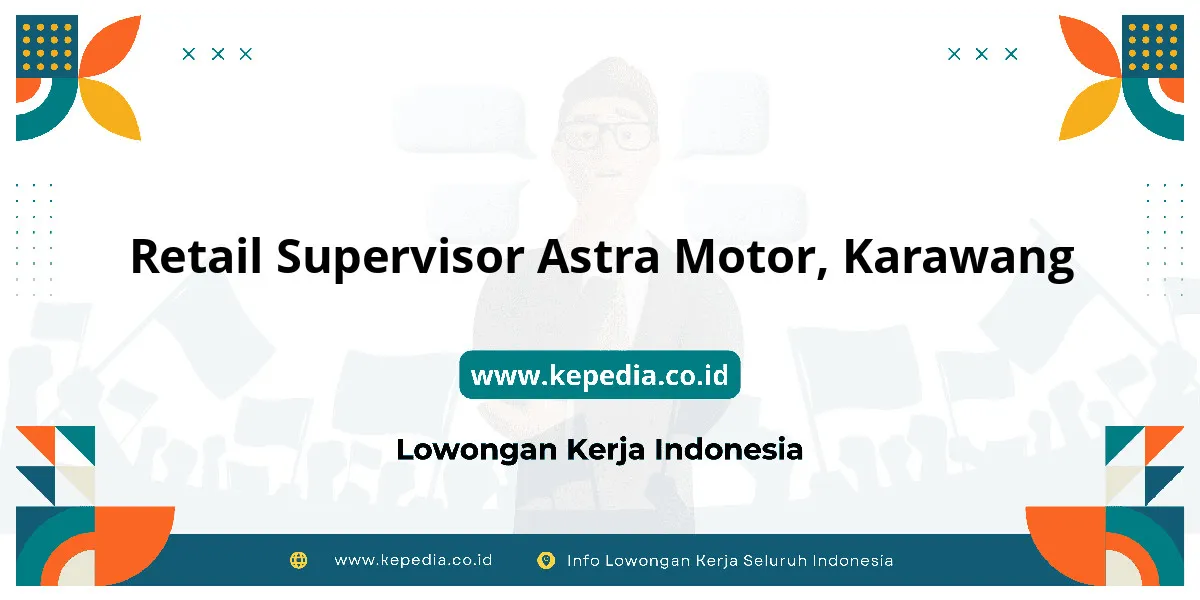 Retail Supervisor Astra Motor, Karawang

www.kepedia.co.id

Lowongan Kerja Indonesia

www.kepedia.co.id Info Lowongan Kerja Seluruh Indonesia